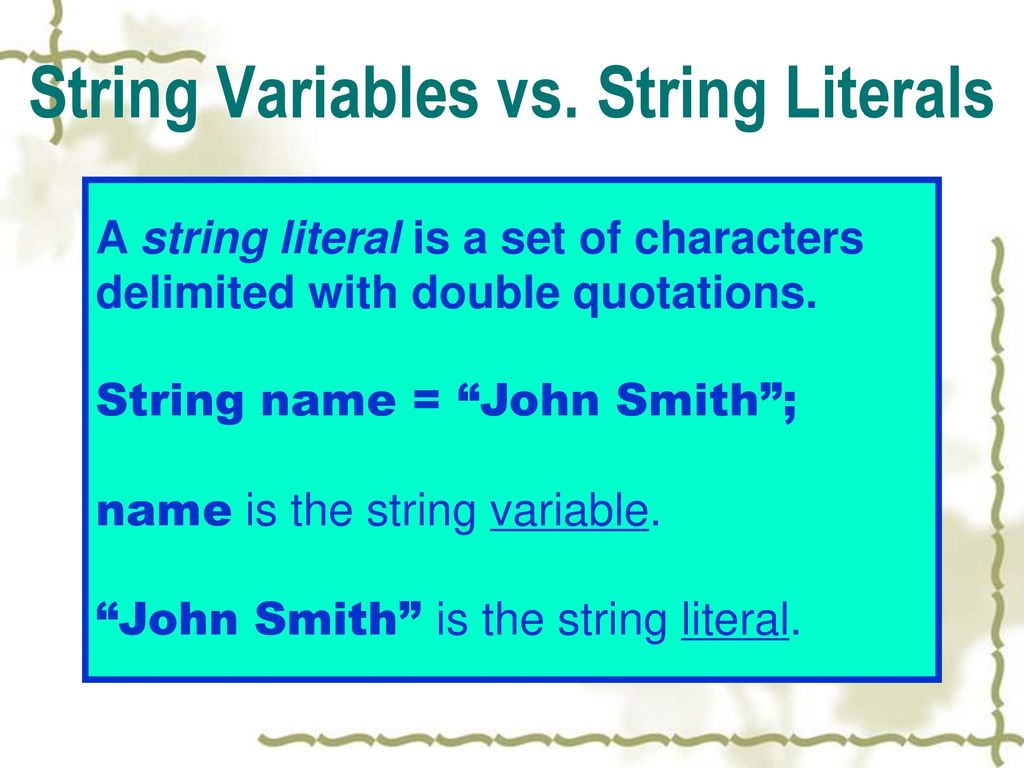 String Variables vs. String Literals

A string literal is a set of characters delimited with double quotations.

String name = “John Smith”;

name is the string variable.

“John Smith” is the string literal.